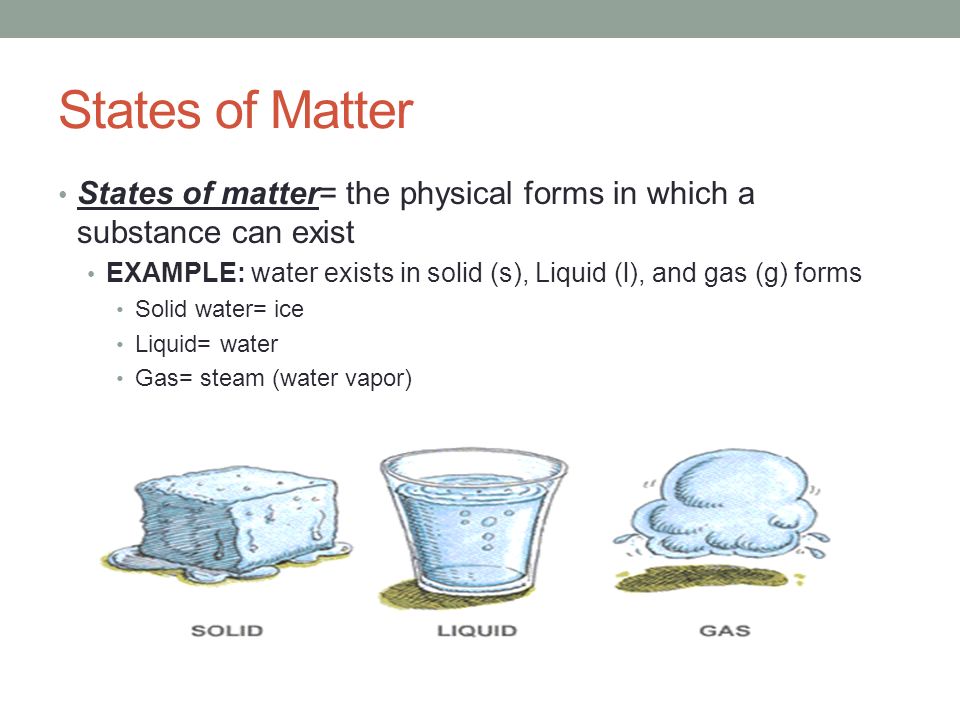 States of Matter

• States of matter= the physical forms in which a substance can exist
  • EXAMPLE: water exists in solid (s), Liquid (l), and gas (g) forms
    • Solid water= ice
    • Liquid= water
    • Gas= steam (water vapor)

SOLID
LIQUID
GAS